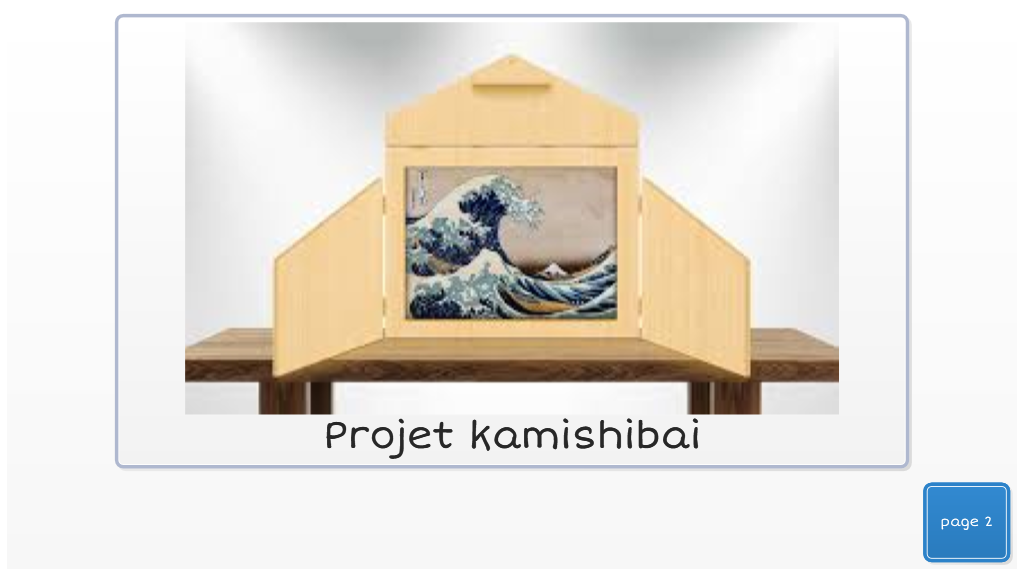 Projet kamishibai

page 2